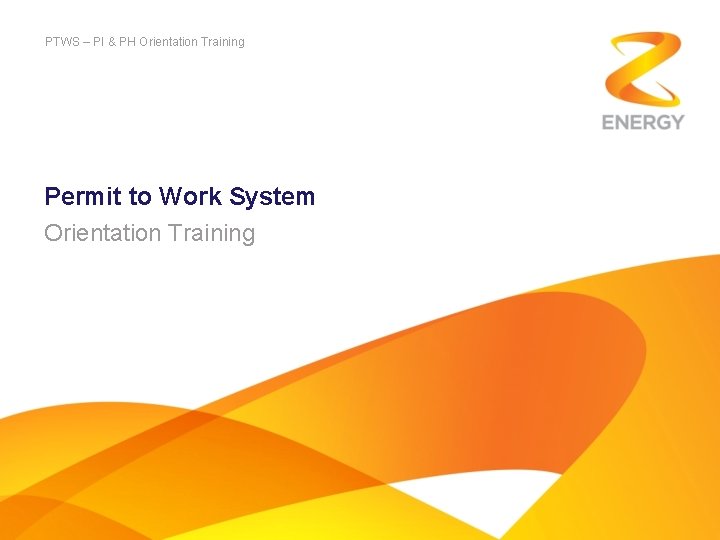 PTWS – PI & PH Orientation Training

ENERGY

Permit to Work System

Orientation Training